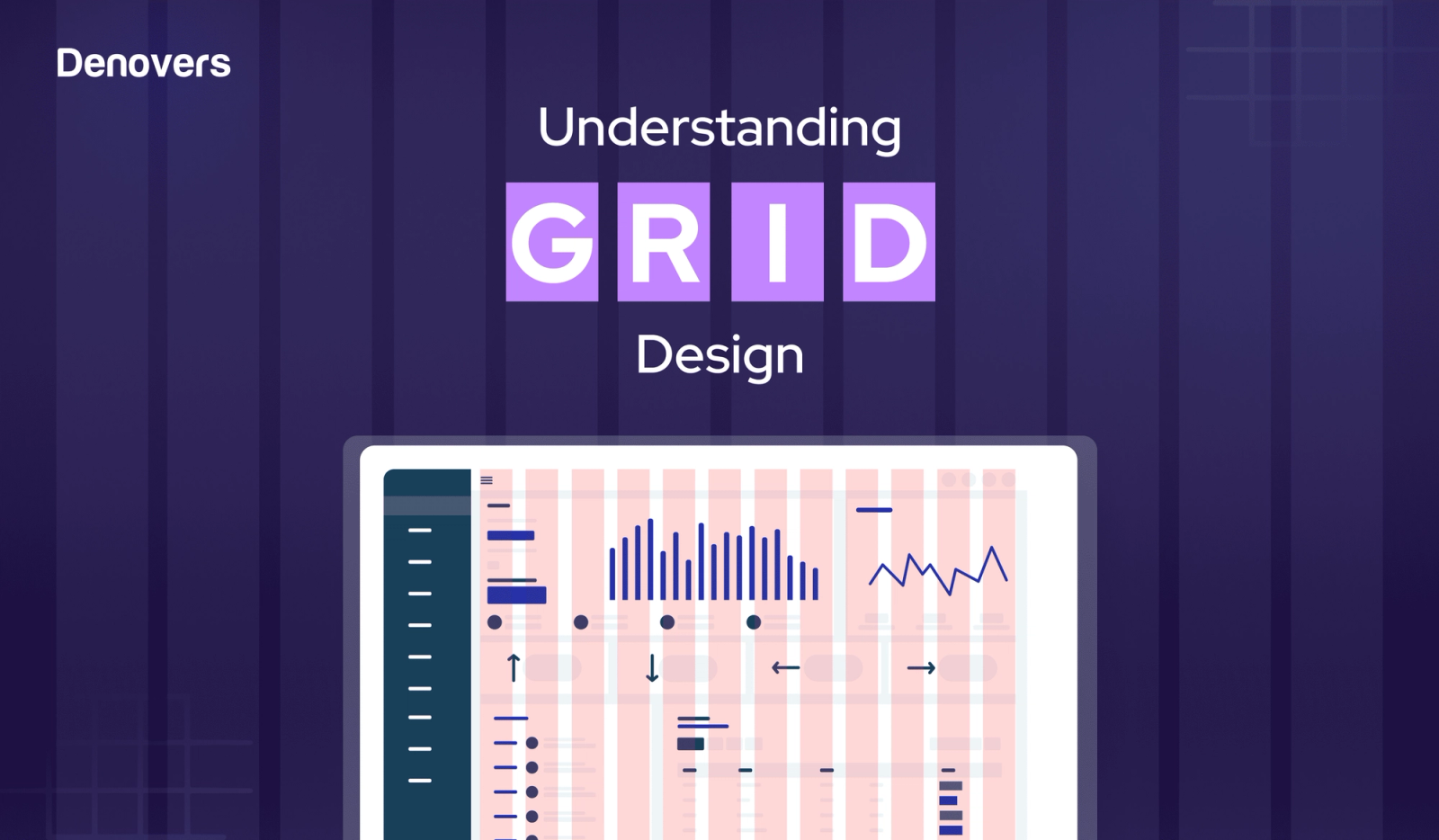 Denovers

Understanding

GRID

Design